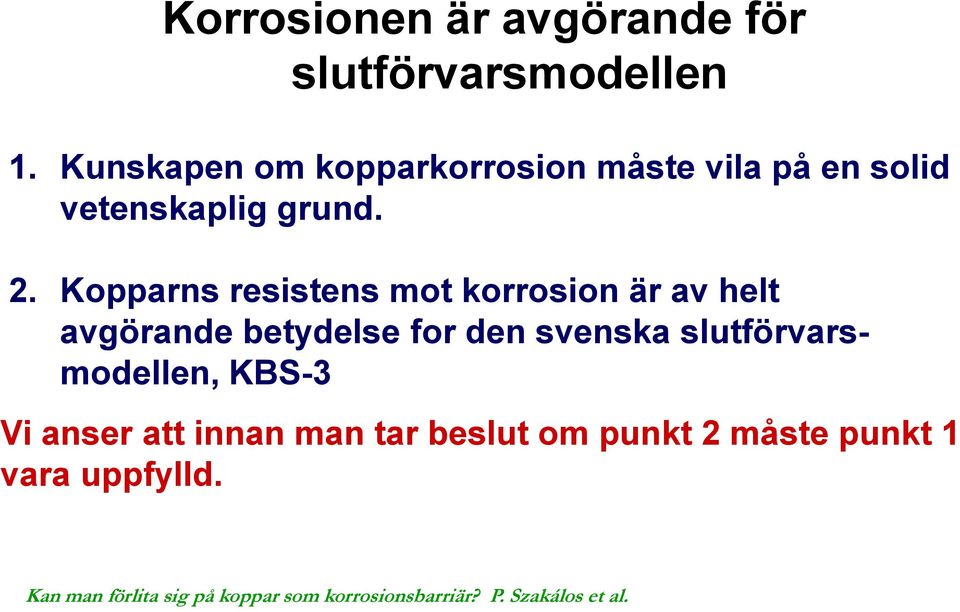 Korrosionen är avgörande för slutförvarsmodellen

1. Kunskapen om kopparkorrosion måste vila på en solid vetenskaplig grund.

2. Kopparns resistens mot korrosion är av helt avgörande betydelse for den svenska slutförvarsmodellen, KBS-3

Vi anser att innan man tar beslut om punkt 2 måste punkt 1 vara uppfylld.

Kan man förlita sig på koppar som korrosionsbarriär? P. Szakálos et al.